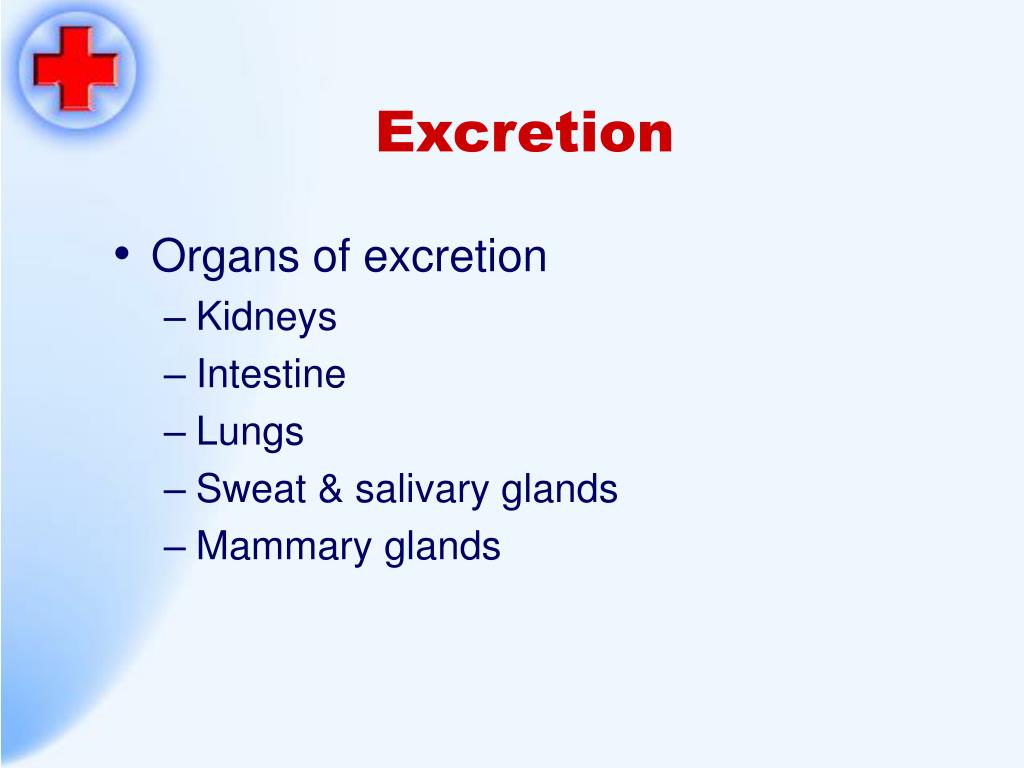 Excretion

• Organs of excretion
– Kidneys
– Intestine
– Lungs
– Sweat & salivary glands
– Mammary glands